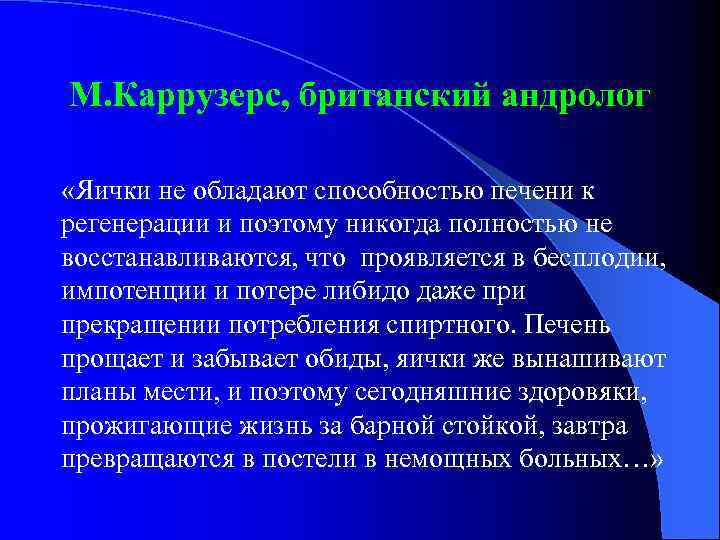 М.Каррузерс, британский андролог

«Яички не обладают способностью печени к регенерации и поэтому никогда полностью не восстанавливаются, что проявляется в бесплодии, импотенции и потере либидо даже при прекращении потребления спиртного. Печень прощает и забывает обиды, яички же вынашивают планы мести, и поэтому сегодняшние здоровяки, прожигающие жизнь за барной стойкой, завтра превращаются в постели в немощных больных…»